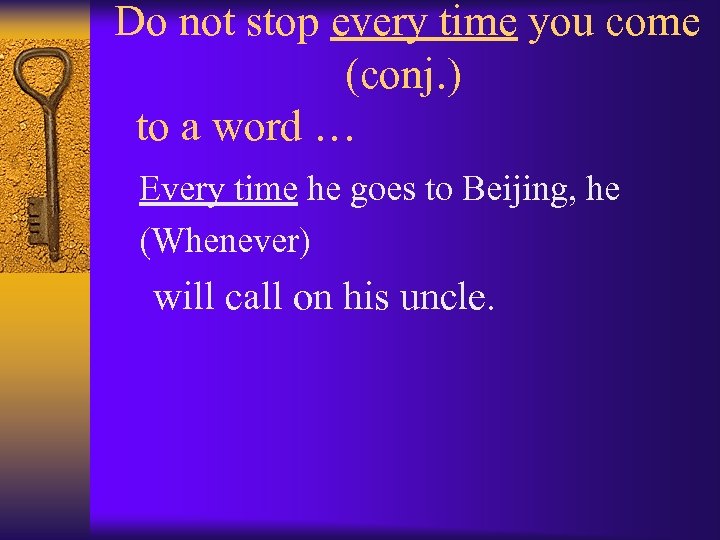 Do not stop every time you come
(conj.)
to a word …

Every time he goes to Beijing, he
(Whenever)
will call on his uncle.